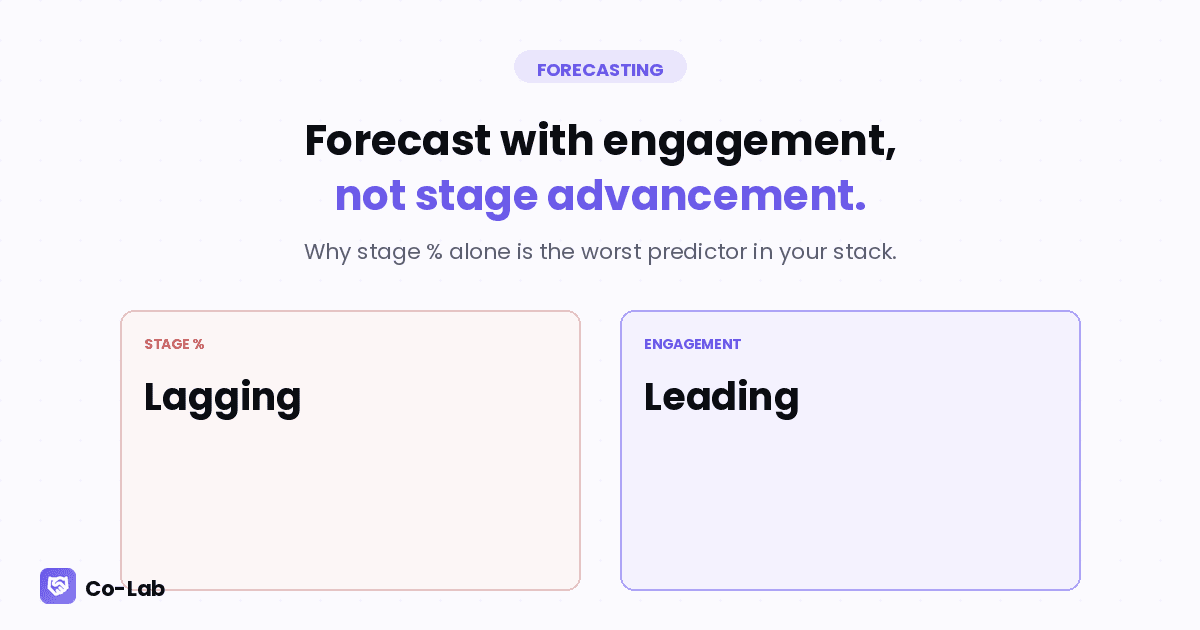 FORECASTING

Forecast with engagement,
not stage advancement.

Why stage % alone is the worst predictor in your stack.

STAGE %

Lagging

ENGAGEMENT

Leading

Co-Lab